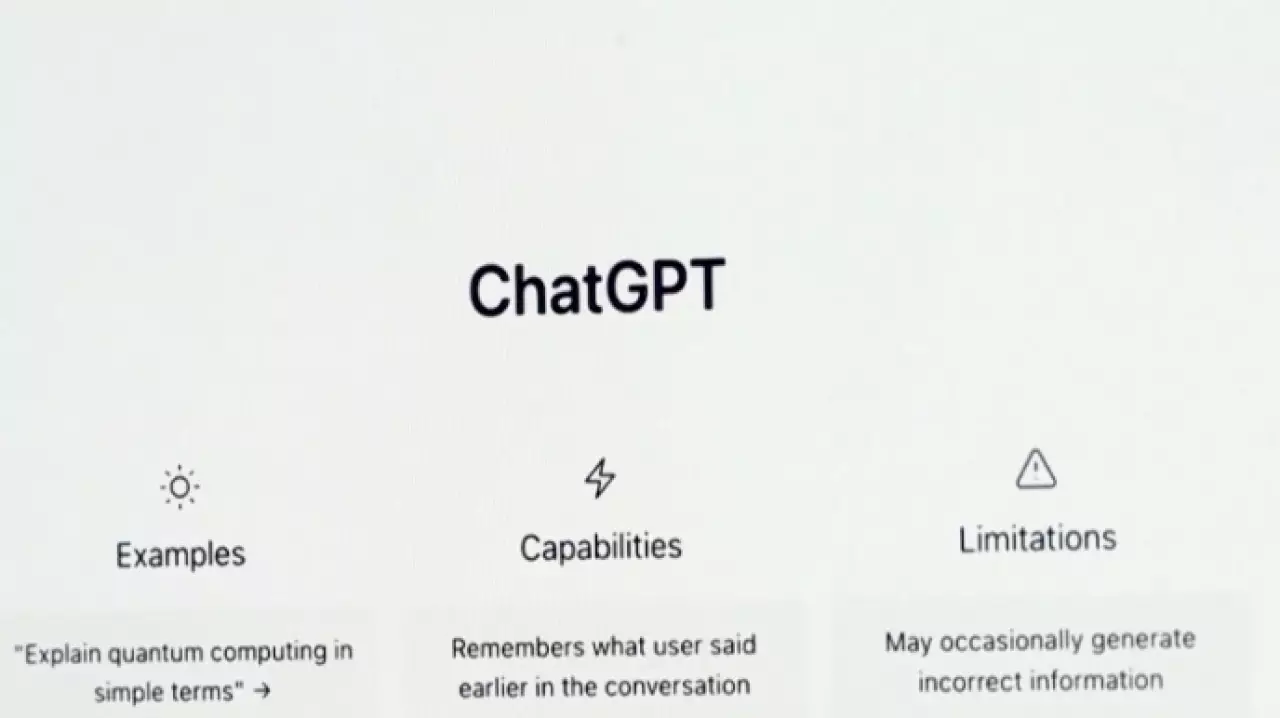 ChatGPT

Examples

"Explain quantum computing in simple terms" →

Capabilities

Remembers what user said earlier in the conversation

Limitations

May occasionally generate incorrect information